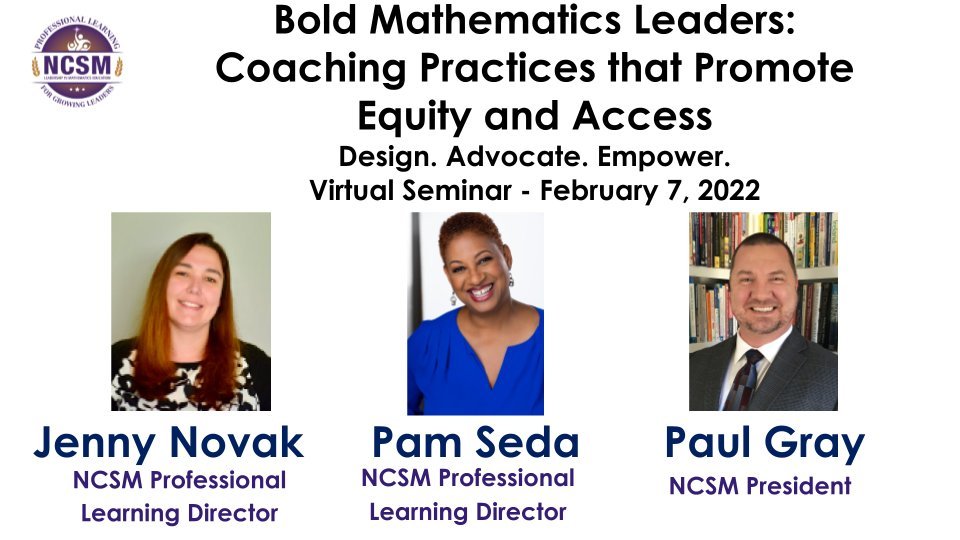 PROFESSIONAL LEARNING
NCSM
LEADERSHIP IN MATHEMATICS EDUCATION
FOR GROWING LEADERS

Bold Mathematics Leaders: Coaching Practices that Promote Equity and Access

Design. Advocate. Empower.

Virtual Seminar - February 7, 2022

Jenny Novak
NCSM Professional Learning Director

Pam Seda
NCSM Professional Learning Director

Paul Gray
NCSM President